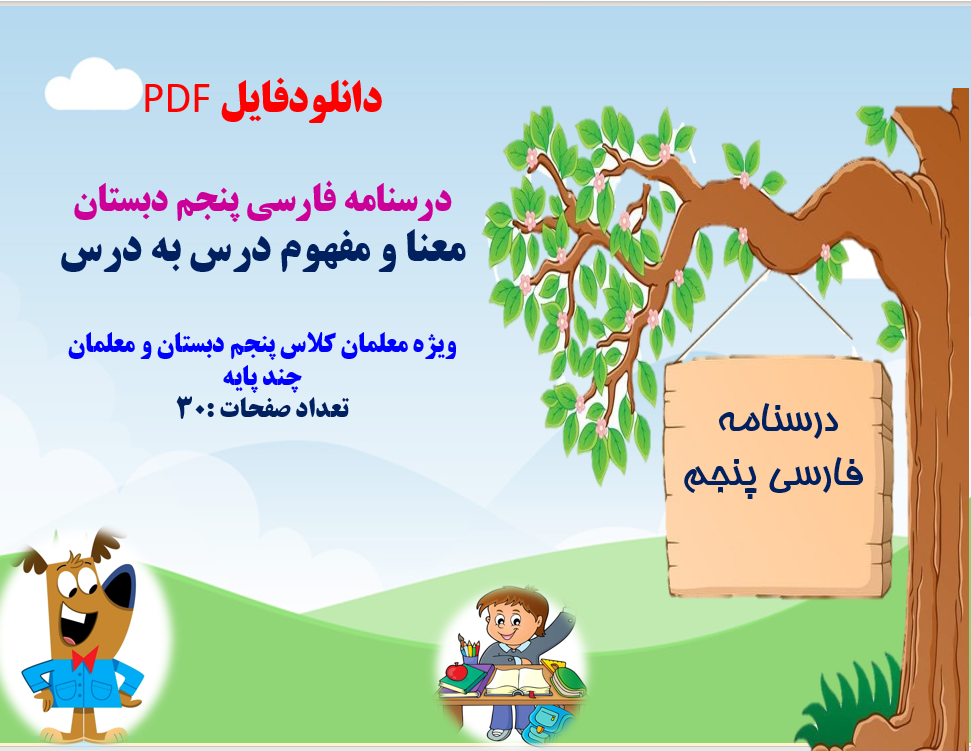 دانلودفایل PDF

درسنامه فارسی پنجم دبستان
معنا و مفهوم درس به درس

ویژه معلمان کلاس پنجم دبستان و معلمان چند پایه
تعداد صفحات :۳۰

درسنامه
فارسی پنجم